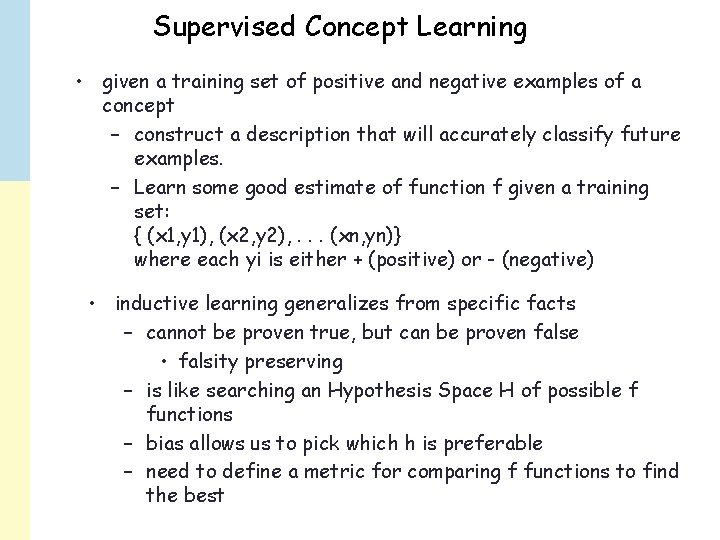 Supervised Concept Learning

• given a training set of positive and negative examples of a concept
– construct a description that will accurately classify future examples.
– Learn some good estimate of function f given a training set:
{ (x1,y1), (x2,y2), . . . (xn,yn)}
where each yi is either + (positive) or - (negative)

• inductive learning generalizes from specific facts
– cannot be proven true, but can be proven false
• falsity preserving
– is like searching an Hypothesis Space H of possible f functions
– bias allows us to pick which h is preferable
– need to define a metric for comparing f functions to find the best